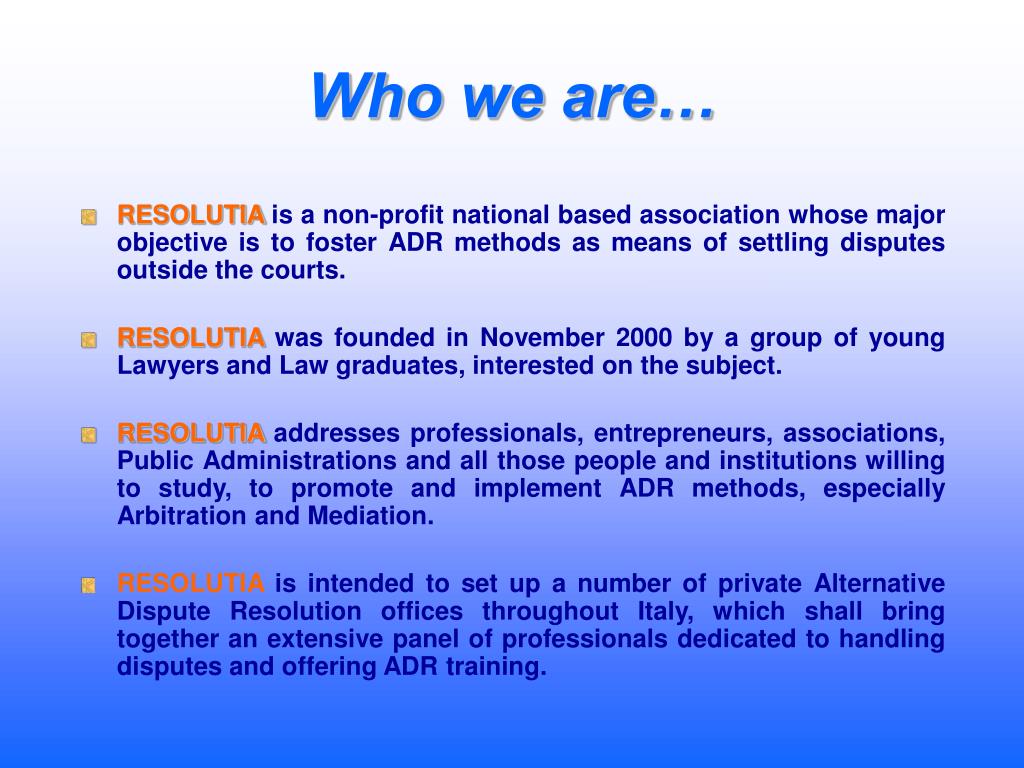 Who we are…

RESOLUTIA is a non-profit national based association whose major objective is to foster ADR methods as means of settling disputes outside the courts.

RESOLUTIA was founded in November 2000 by a group of young Lawyers and Law graduates, interested on the subject.

RESOLUTIA addresses professionals, entrepreneurs, associations, Public Administrations and all those people and institutions willing to study, to promote and implement ADR methods, especially Arbitration and Mediation.

RESOLUTIA is intended to set up a number of private Alternative Dispute Resolution offices throughout Italy, which shall bring together an extensive panel of professionals dedicated to handling disputes and offering ADR training.